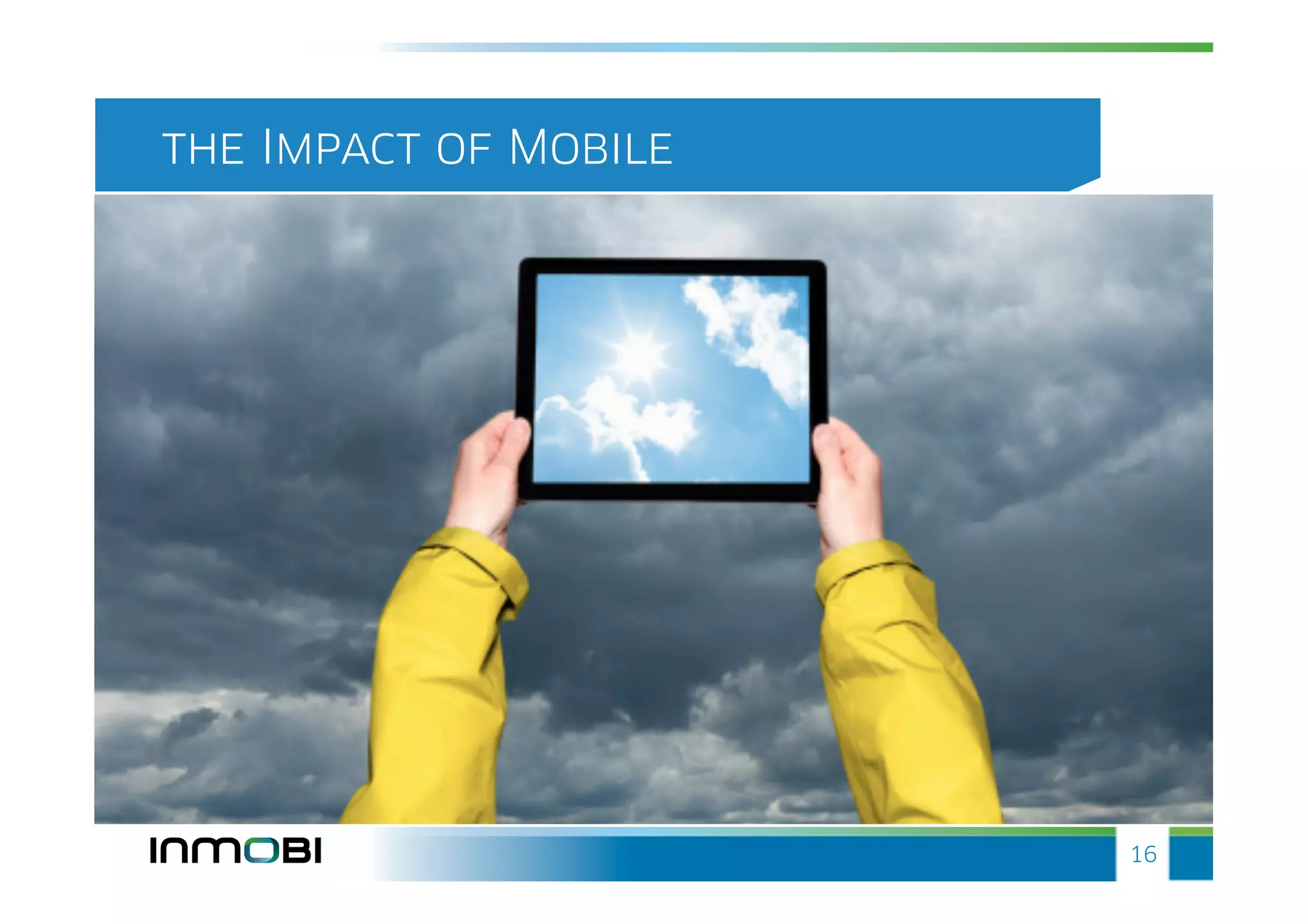 THE IMPACT OF MOBILE

INMOBI

16